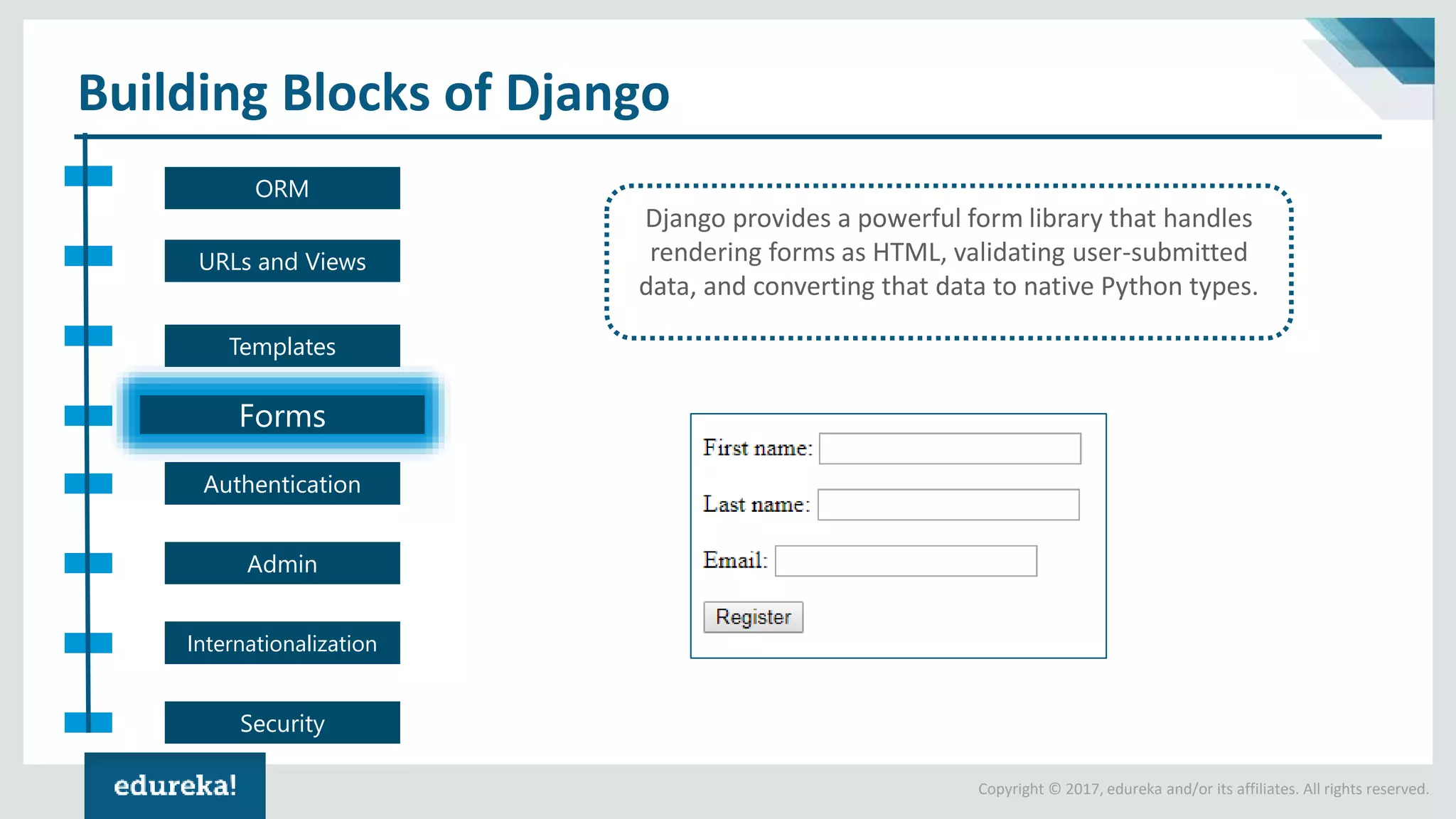 Building Blocks of Django

ORM

URLs and Views

Templates

Forms

Authentication

Admin

Internationalization

Security

Django provides a powerful form library that handles rendering forms as HTML, validating user-submitted data, and converting that data to native Python types.

First name:

Last name:

Email:

Register

edureka!

Copyright © 2017, edureka and/or its affiliates. All rights reserved.